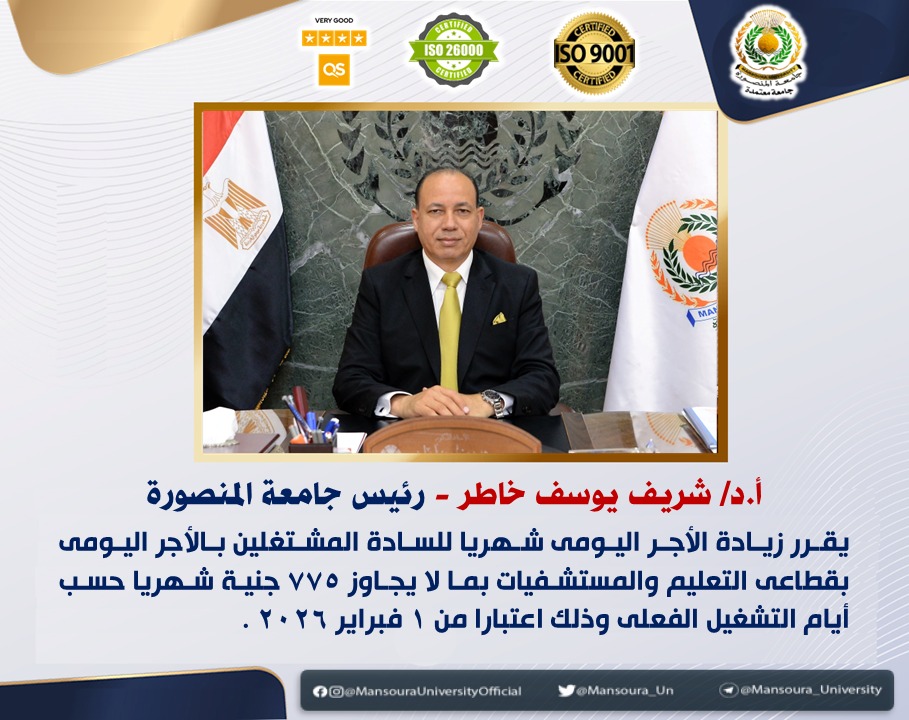 VERY GOOD
QS

CERTIFIED
ISO 26000
CERTIFIED

CERTIFIED
ISO 9001
CERTIFIED

جامعة المنصورة
جامعة معتمدة

أ.د/ شريف يوسف خاطر - رئيس جامعة المنصورة

يقرر زيادة الأجر اليومى شهريا للسادة المشتغلين بالأجر اليومى بقطاعى التعليم والمستشفيات بما لا يجاوز ٧٧٥ جنية شهريا حسب أيام التشغيل الفعلى وذلك اعتبارا من ١ فبراير ٢٠٢٦ .

@MansouraUniversityOfficial
@Mansoura_Un
@Mansoura_University